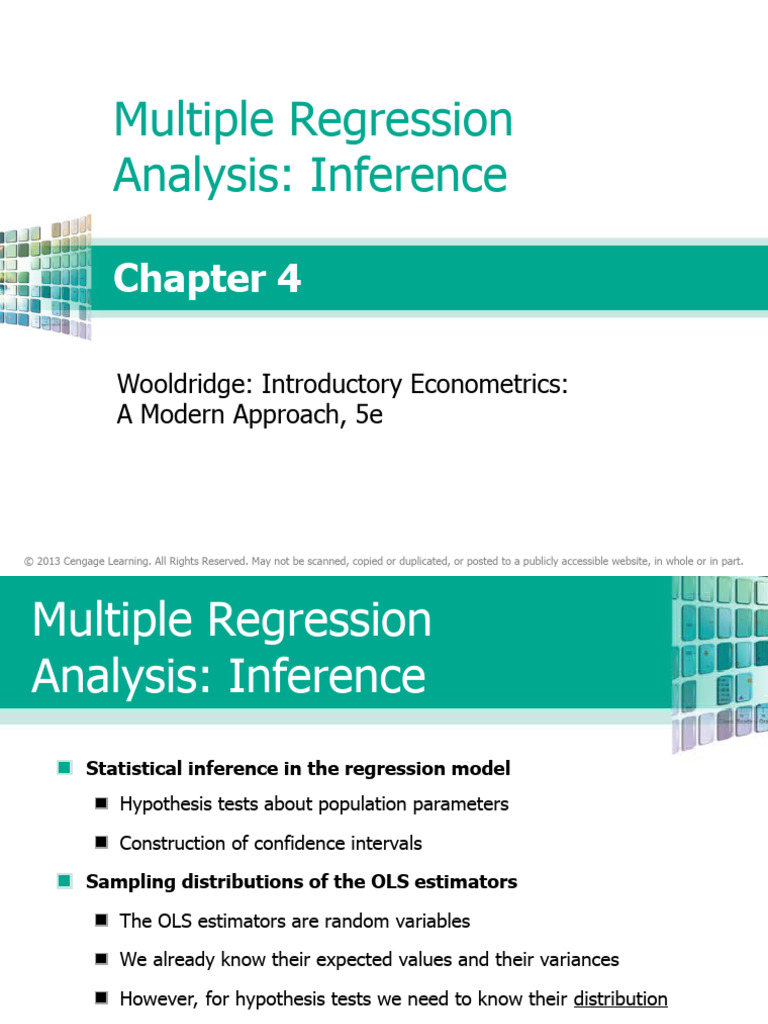 Multiple Regression Analysis: Inference

Chapter 4

Wooldridge: Introductory Econometrics: A Modern Approach, 5e

© 2013 Cengage Learning. All Rights Reserved. May not be scanned, copied or duplicated, or posted to a publicly accessible website, in whole or in part.

Multiple Regression Analysis: Inference

Statistical inference in the regression model

Hypothesis tests about population parameters

Construction of confidence intervals

Sampling distributions of the OLS estimators

The OLS estimators are random variables

We already know their expected values and their variances

However, for hypothesis tests we need to know their distribution